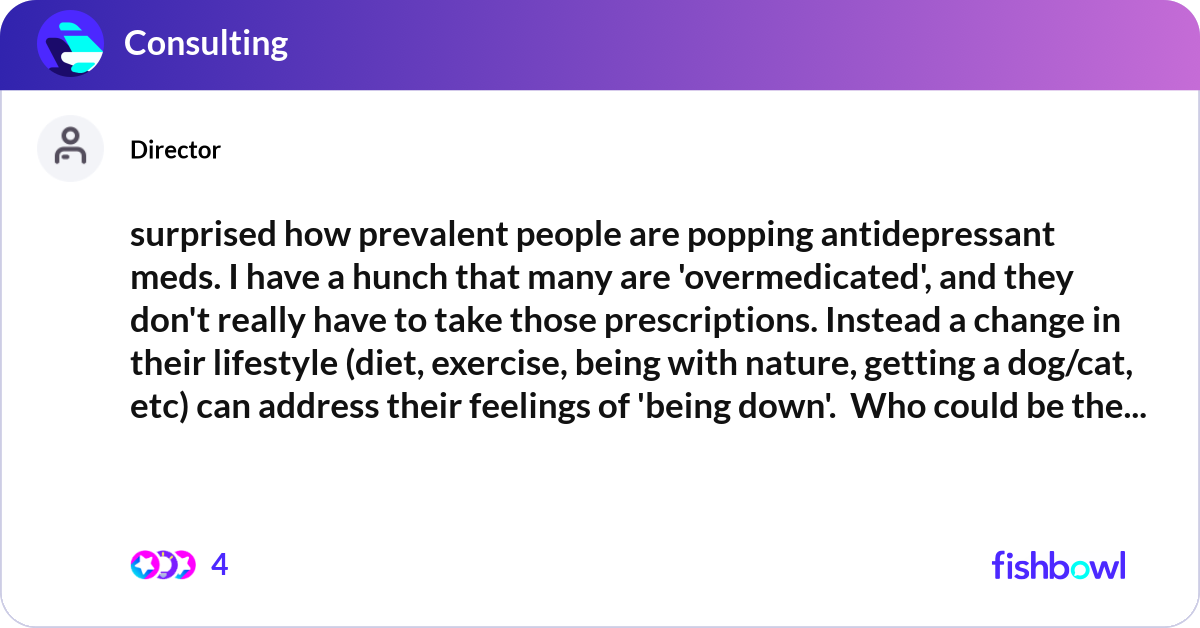 Consulting

Director

surprised how prevalent people are popping antidepressant meds. I have a hunch that many are 'overmedicated', and they don't really have to take those prescriptions. Instead a change in their lifestyle (diet, exercise, being with nature, getting a dog/cat, etc) can address their feelings of 'being down'. Who could be the...

4

fishbowl